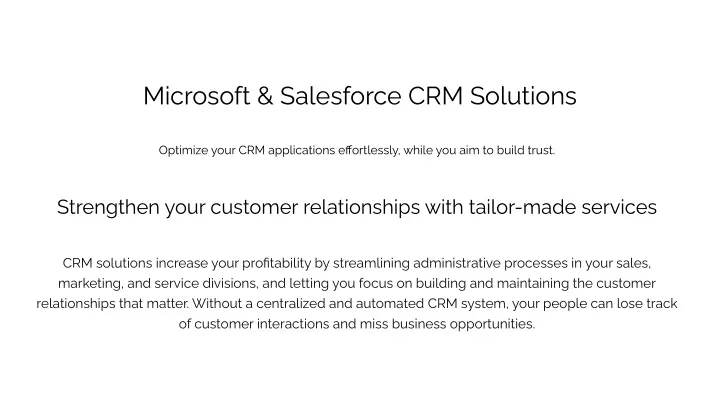 Microsoft & Salesforce CRM Solutions

Optimize your CRM applications effortlessly, while you aim to build trust.

Strengthen your customer relationships with tailor-made services

CRM solutions increase your profitability by streamlining administrative processes in your sales, marketing, and service divisions, and letting you focus on building and maintaining the customer relationships that matter. Without a centralized and automated CRM system, your people can lose track of customer interactions and miss business opportunities.